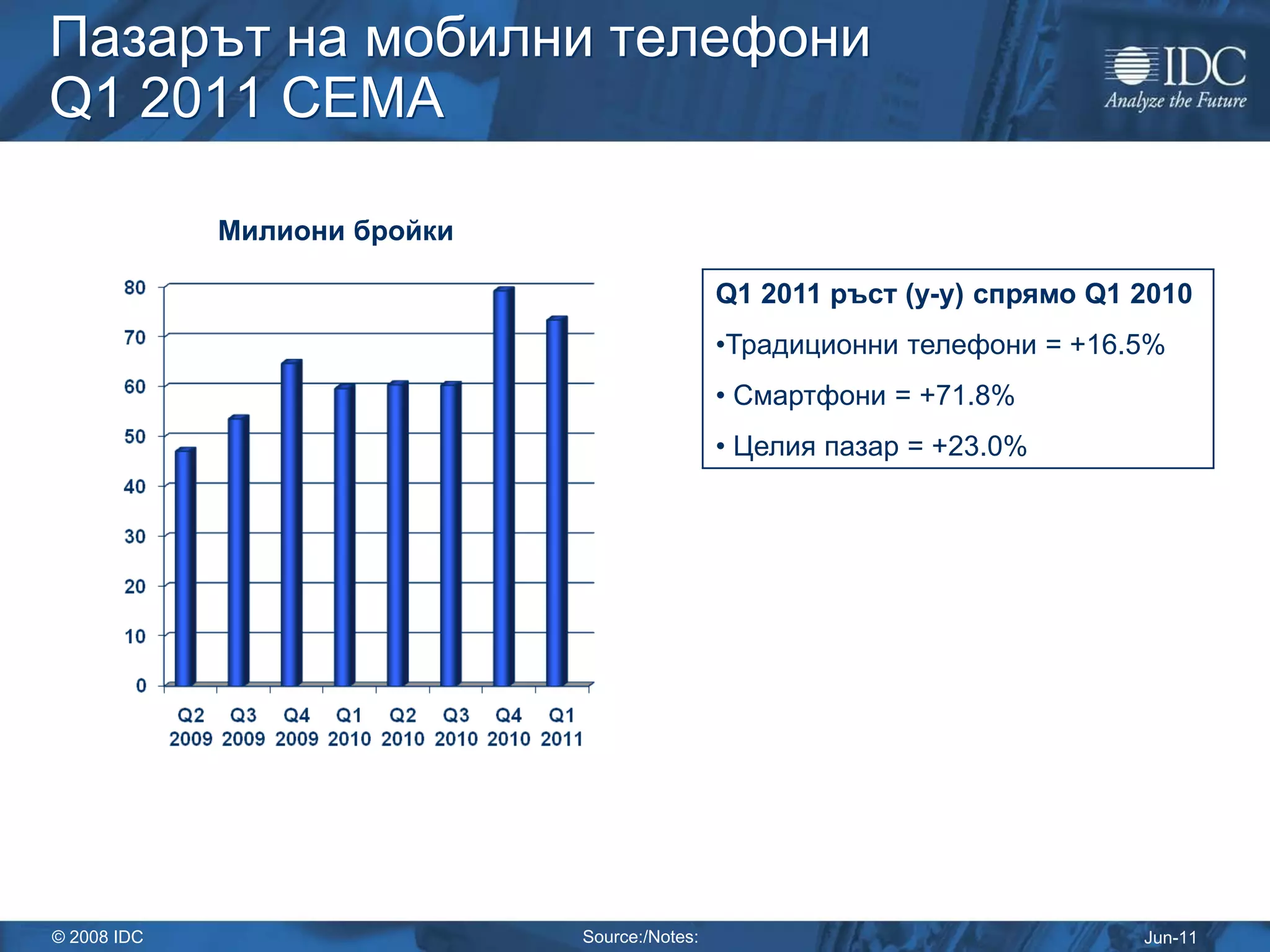 Пазарът на мобилни телефони
Q1 2011 CEMA

IDC
Analyze the Future

Милиони бройки

80
70
60
50
40
30
20
10
0

Q2 2009
Q3 2009
Q4 2009
Q1 2010
Q2 2010
Q3 2010
Q4 2010
Q1 2011

Q1 2011 ръст (y-y) спрямо Q1 2010

•Традиционни телефони = +16.5%

• Смартфони = +71.8%

• Целия пазар = +23.0%

© 2008 IDC

Source:/Notes:

Jun-11